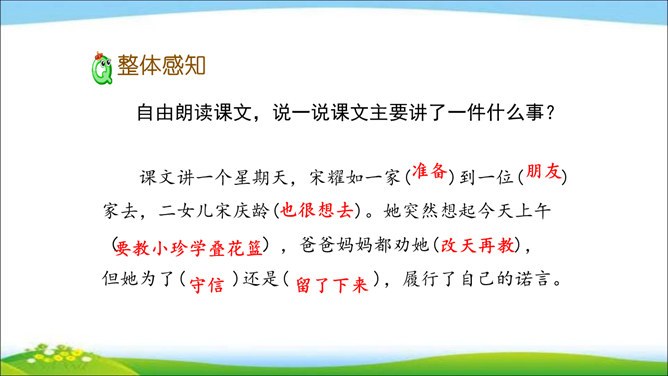 整体感知

自由朗读课文，说一说课文主要讲了一件什么事？

课文讲一个星期天，宋耀如一家(准备)到一位(朋友)家去，二女儿宋庆龄(也很想去)。她突然想起今天上午(要教小珍学叠花篮)，爸爸妈妈都劝她(改天再教)，但她为了(守信)还是(留了下来)，履行了自己的诺言。